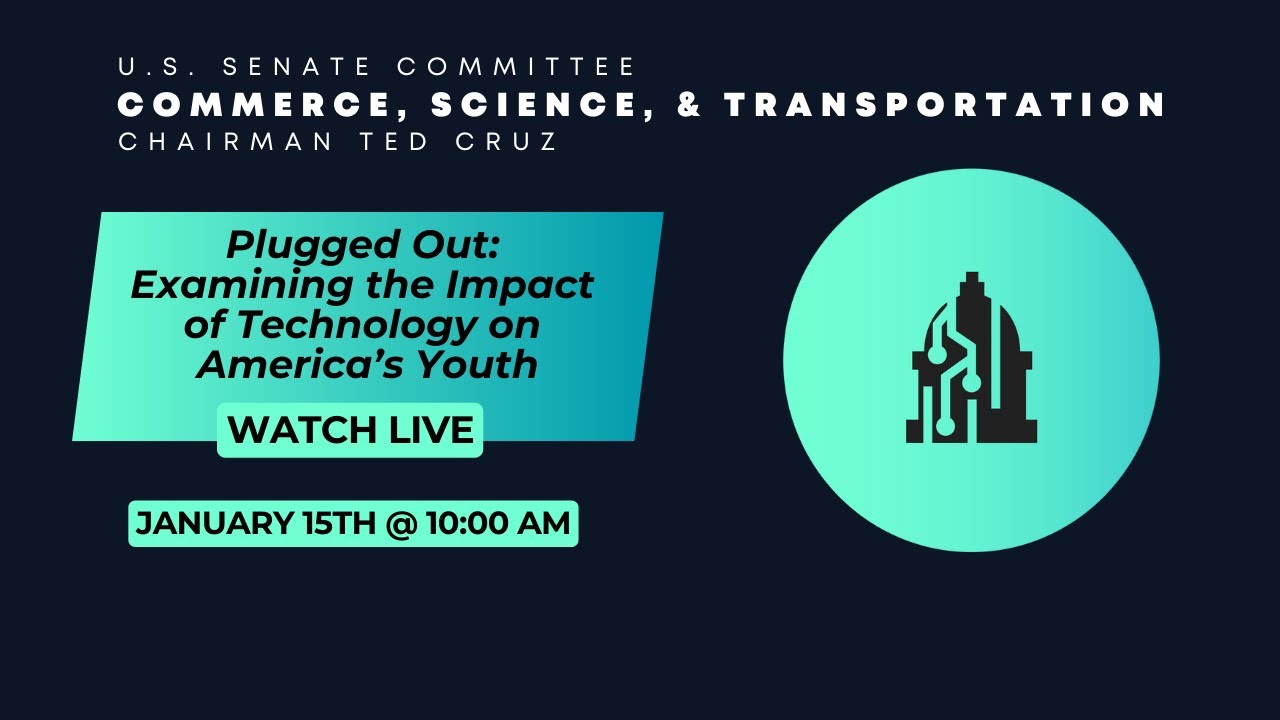 U.S. SENATE COMMITTEE
COMMERCE, SCIENCE, & TRANSPORTATION
CHAIRMAN TED CRUZ

Plugged Out: Examining the Impact of Technology on America's Youth

WATCH LIVE

JANUARY 15TH @ 10:00 AM